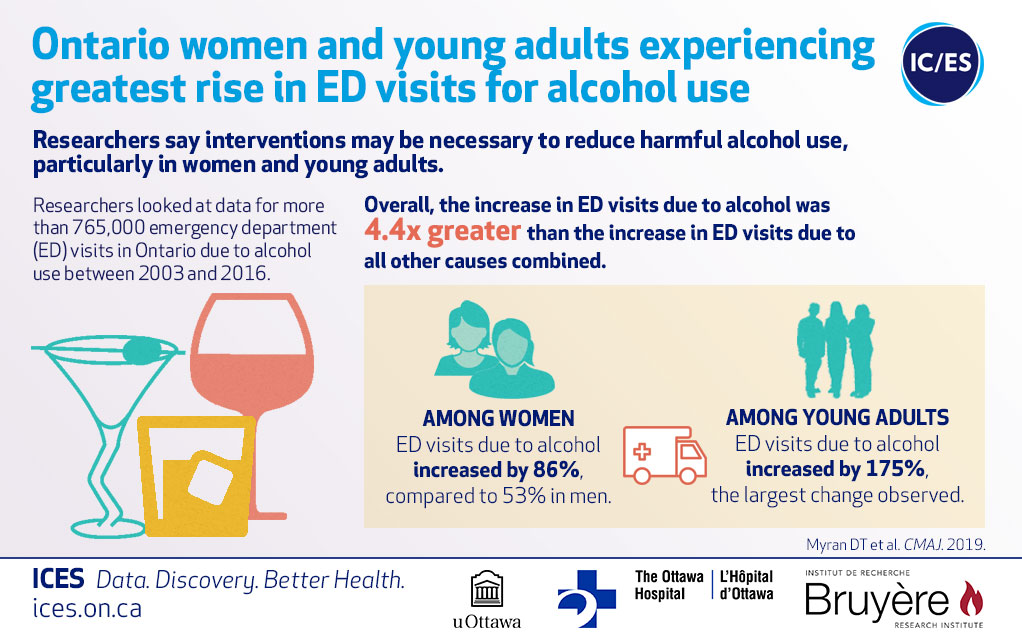 Ontario women and young adults experiencing greatest rise in ED visits for alcohol use

IC/ES

Researchers say interventions may be necessary to reduce harmful alcohol use, particularly in women and young adults.

Researchers looked at data for more than 765,000 emergency department (ED) visits in Ontario due to alcohol use between 2003 and 2016.

Overall, the increase in ED visits due to alcohol was 4.4x greater than the increase in ED visits due to all other causes combined.

AMONG WOMEN
ED visits due to alcohol increased by 86%, compared to 53% in men.

AMONG YOUNG ADULTS
ED visits due to alcohol increased by 175%, the largest change observed.

Myran DT et al. CMAJ. 2019.

ICES Data. Discovery. Better Health.
ices.on.ca

uOttawa

The Ottawa Hospital | L'Hôpital d'Ottawa

INSTITUT DE RECHERCHE
Bruyère
RESEARCH INSTITUTE